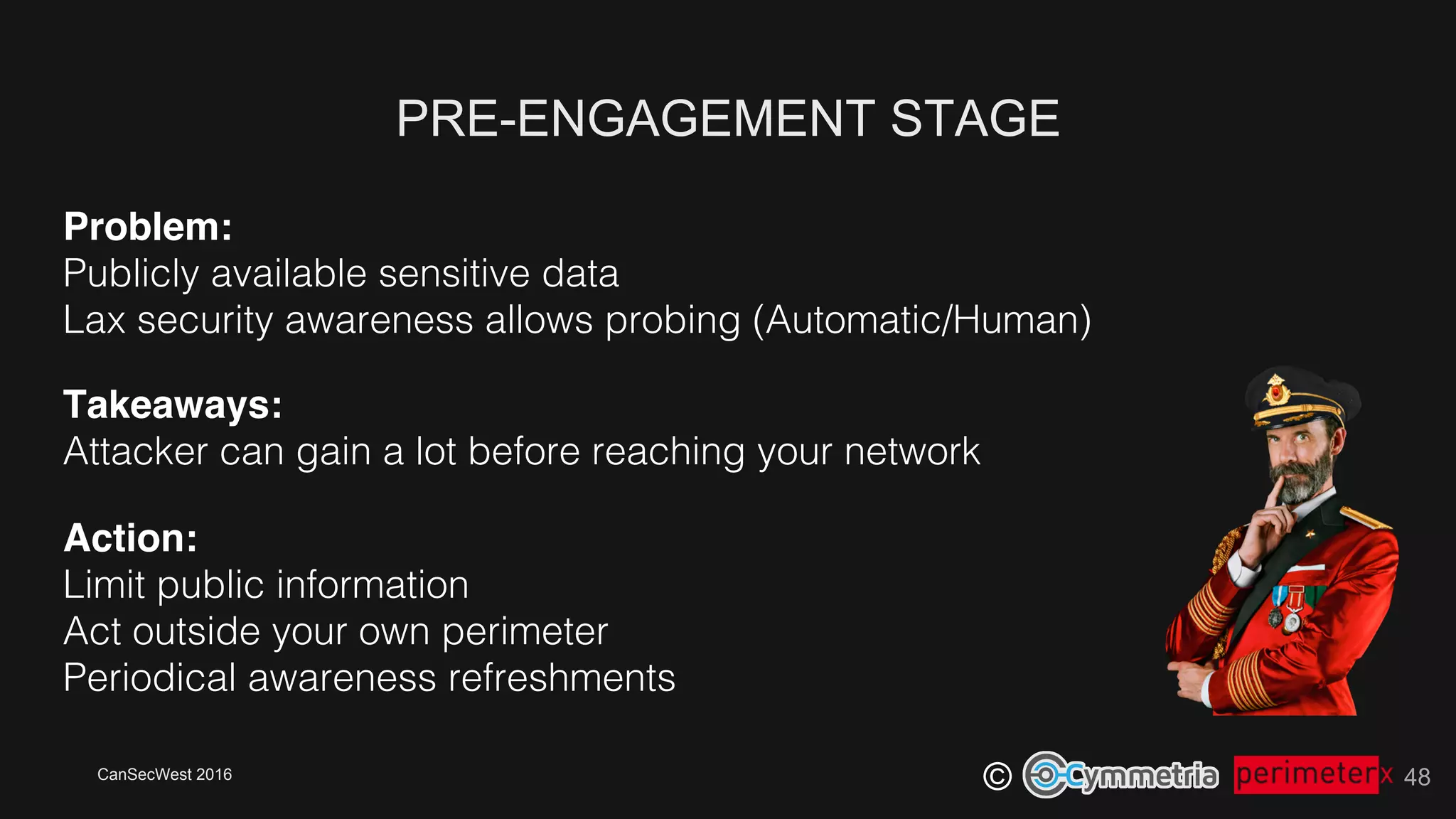 PRE-ENGAGEMENT STAGE

**Problem:**
Publicly available sensitive data
Lax security awareness allows probing (Automatic/Human)

**Takeaways:**
Attacker can gain a lot before reaching your network

**Action:**
Limit public information
Act outside your own perimeter
Periodical awareness refreshments

CanSecWest 2016

© Cymmetria perimeterx 48